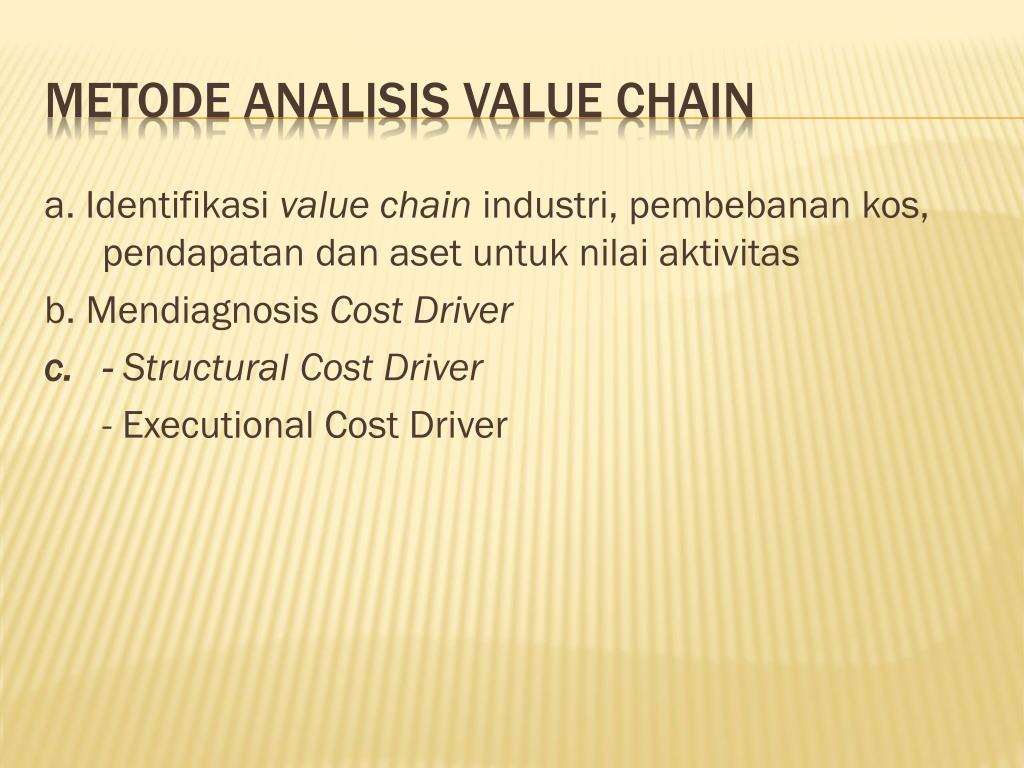 METODE ANALISIS VALUE CHAIN

a. Identifikasi value chain industri, pembebanan kos, pendapatan dan aset untuk nilai aktivitas

b. Mendiagnosis Cost Driver

c. - Structural Cost Driver

- Executional Cost Driver